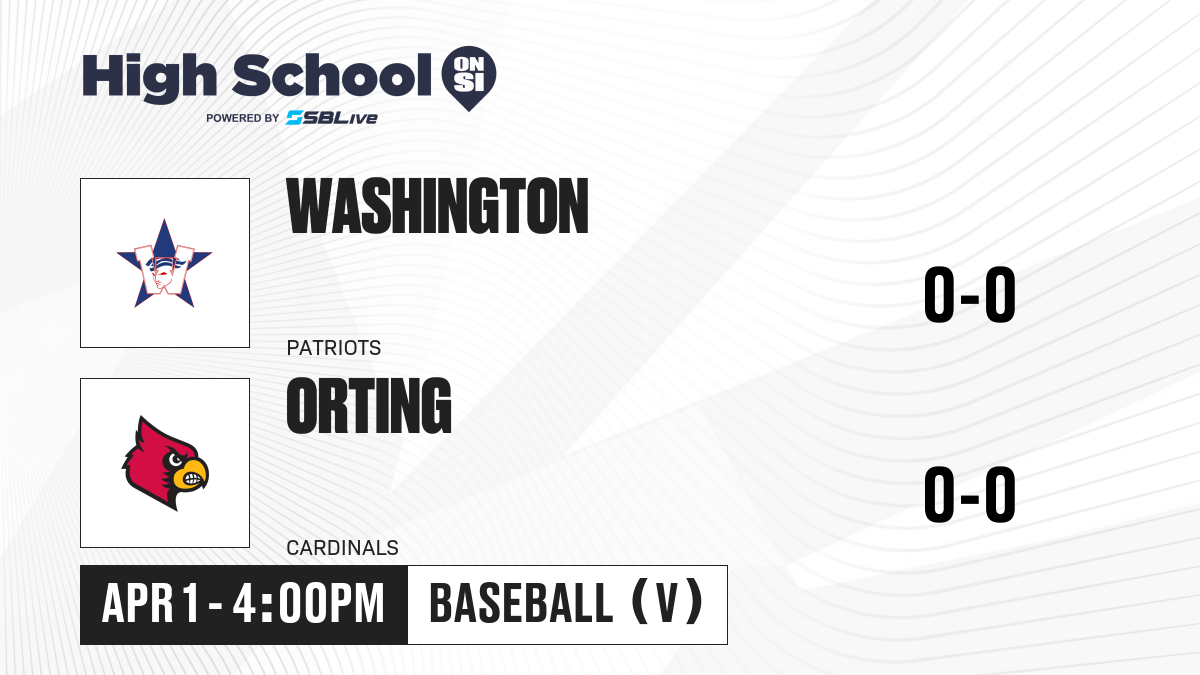 High School ON SI
POWERED BY SBLive

WASHINGTON
PATRIOTS
0-0

ORTING
CARDINALS
0-0

APR 1 - 4:00PM
BASEBALL (V)